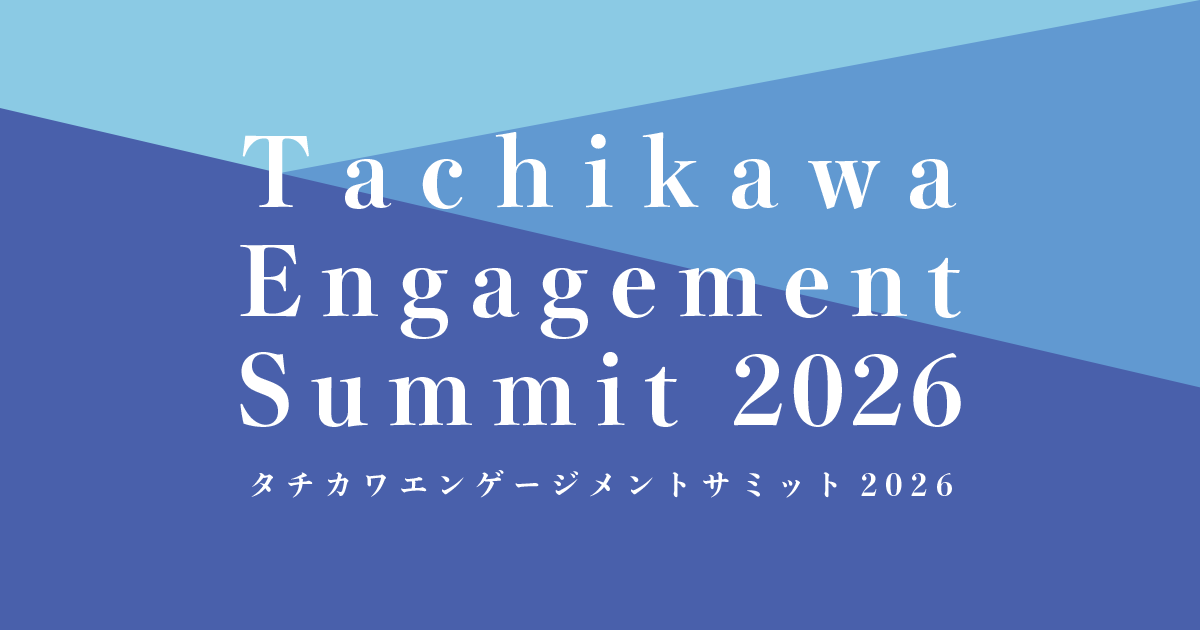 Tachikawa
Engagement
Summit 2026

タチカワエンゲージメントサミット 2026